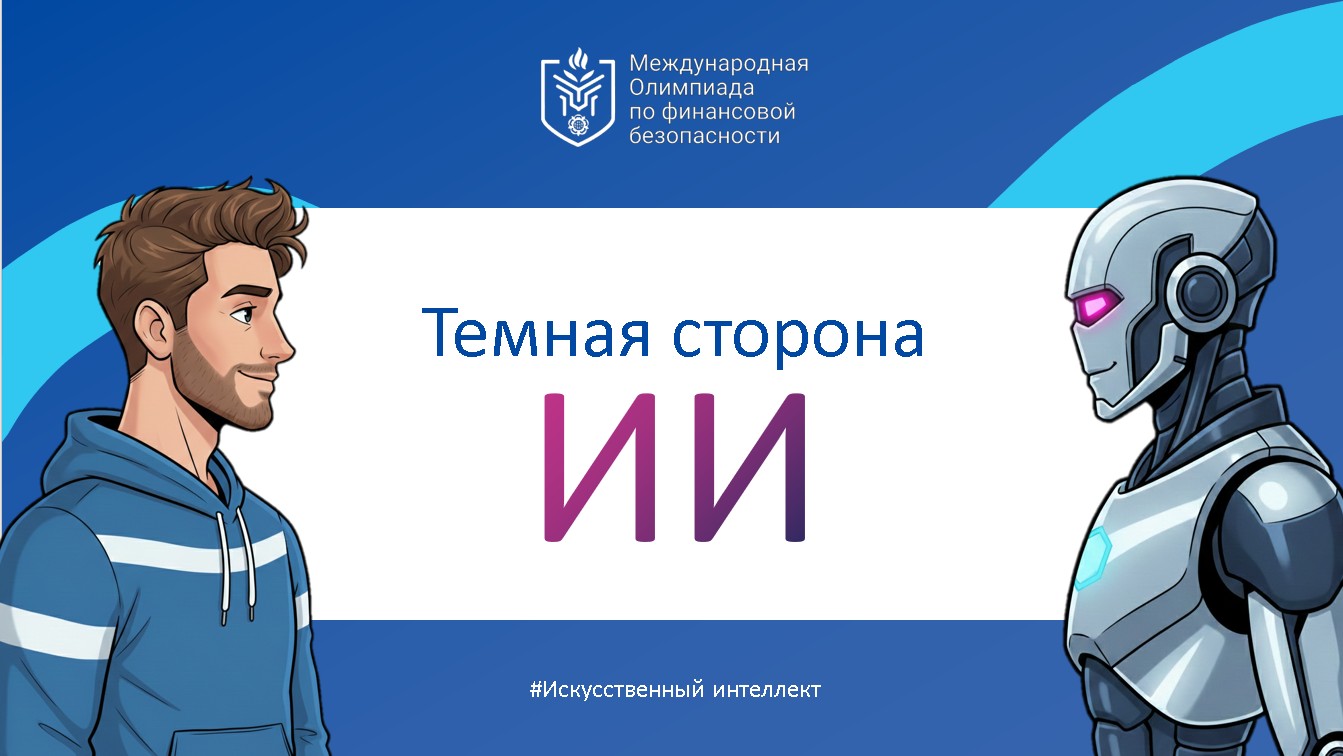 Международная Олимпиада по финансовой безопасности

Темная сторона
ИИ

#Искусственный интеллект